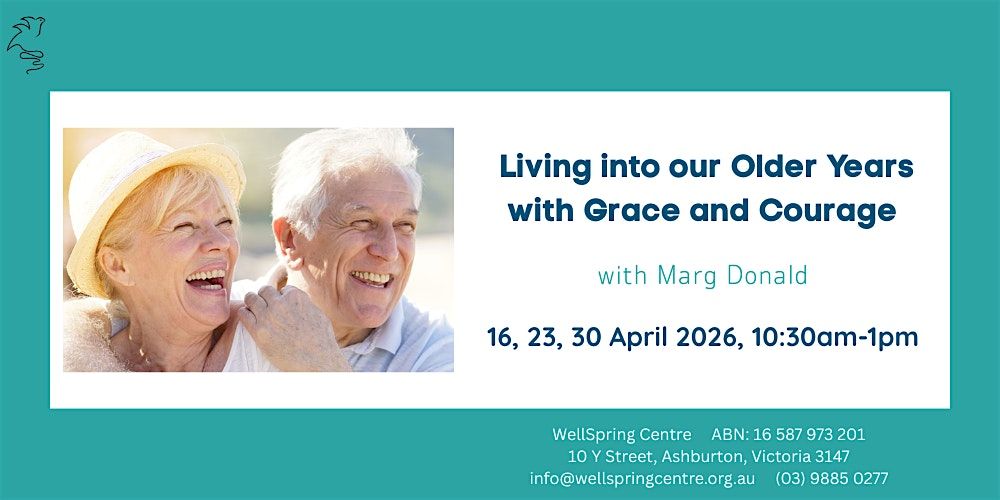 Living into our Older Years with Grace and Courage

with Marg Donald

16, 23, 30 April 2026, 10:30am-1pm

WellSpring Centre ABN: 16 587 973 201
10 Y Street, Ashburton, Victoria 3147
info@wellspringcentre.org.au (03) 9885 0277